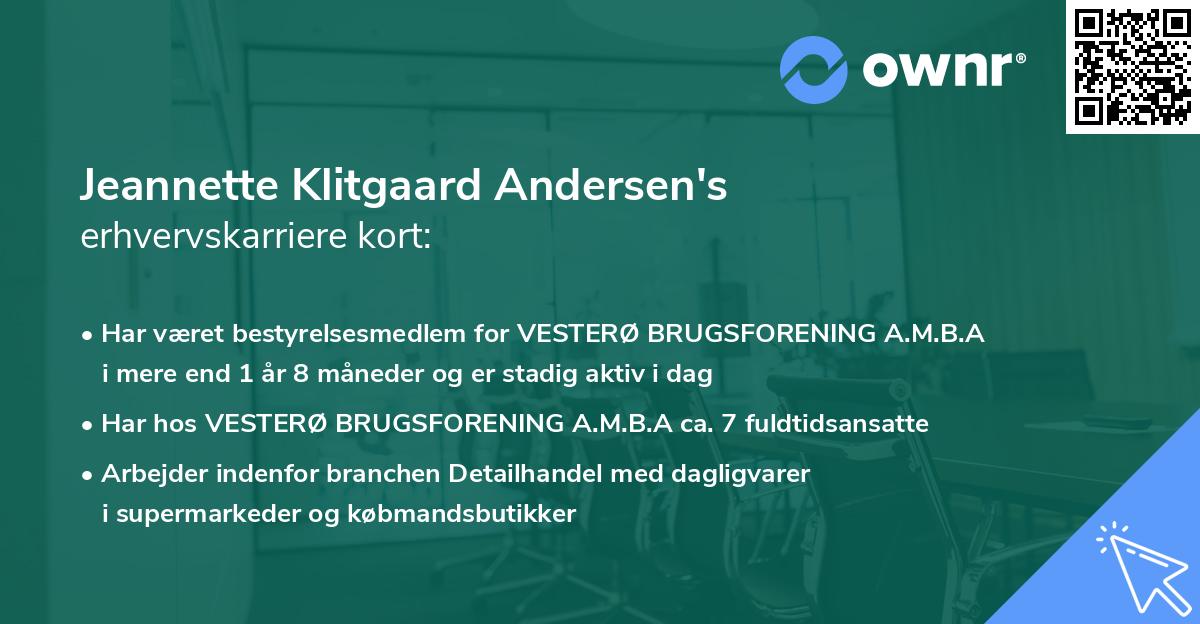 ownr®

Jeannette Klitgaard Andersen's erhvervskarriere kort:

• Har været bestyrelsesmedlem for VESTERØ BRUGSFORENING A.M.B.A i mere end 1 år 8 måneder og er stadig aktiv i dag

• Har hos VESTERØ BRUGSFORENING A.M.B.A ca. 7 fuldtidsansatte

• Arbejder indenfor branchen Detailhandel med dagligvarer i supermarkeder og købmandsbutikker